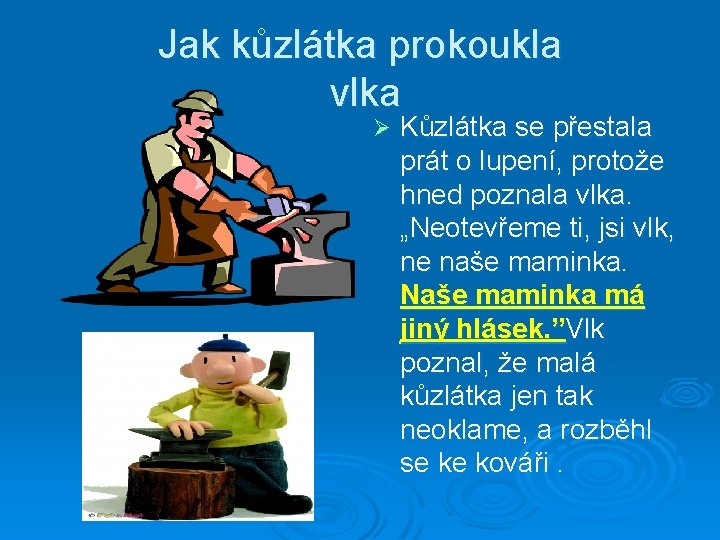 Jak kůzlátka prokoukla vlka

➢ Kůzlátka se přestala prát o lupení, protože hned poznala vlka. „Neotevřeme ti, jsi vlk, ne naše maminka. Naše maminka má jiný hlásek.”Vlk poznal, že malá kůzlátka jen tak neoklame, a rozběhl se ke kováři .